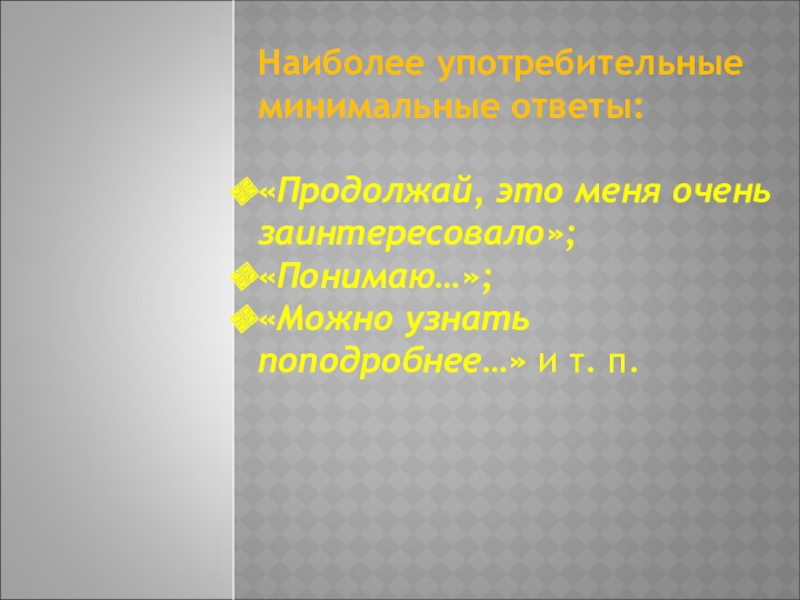 Наиболее употребительные минимальные ответы:

«Продолжай, это меня очень заинтересовало»;
«Понимаю…»;
«Можно узнать поподробнее…» и т. п.